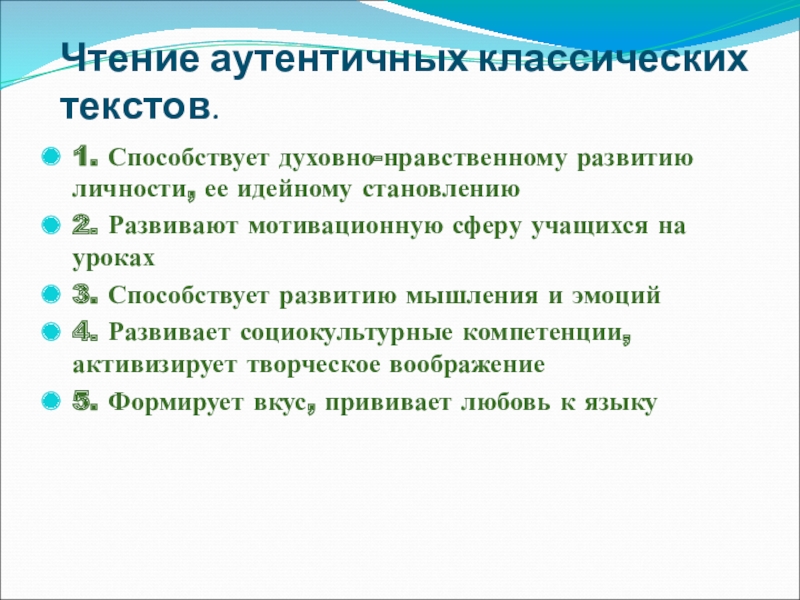 Чтение аутентичных классических текстов.

1. Способствует духовно-нравственному развитию личности, ее идейному становлению

2. Развивают мотивационную сферу учащихся на уроках

3. Способствует развитию мышления и эмоций

4. Развивает социокультурные компетенции, активизирует творческое воображение

5. Формирует вкус, прививает любовь к языку